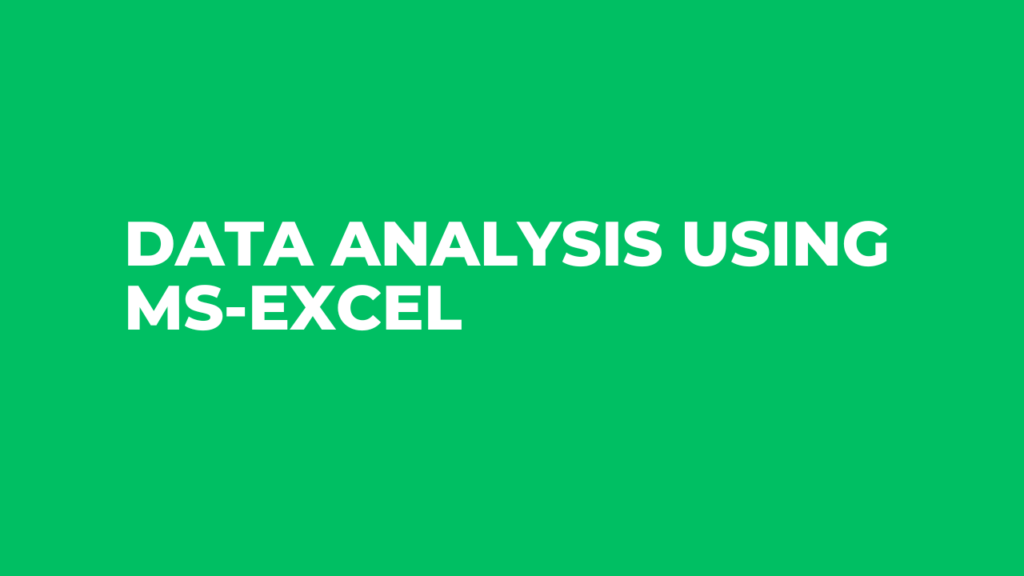 DATA ANALYSIS USING MS-EXCEL